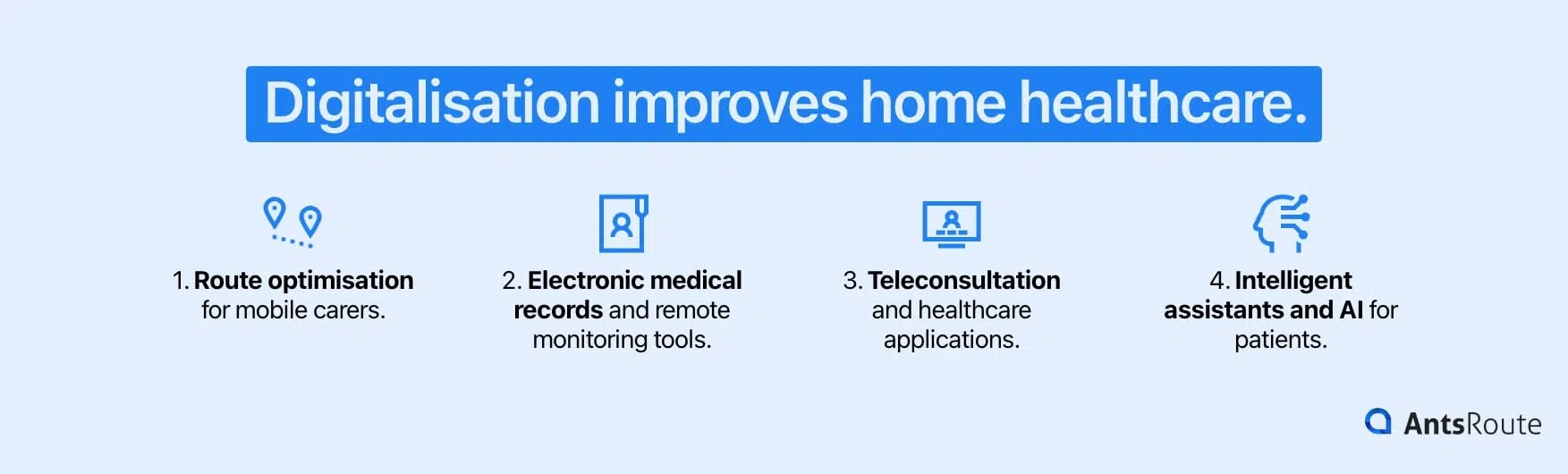 Digitalisation improves home healthcare.

1. Route optimisation for mobile carers.

2. Electronic medical records and remote monitoring tools.

3. Teleconsultation and healthcare applications.

4. Intelligent assistants and AI for patients.

AntsRoute